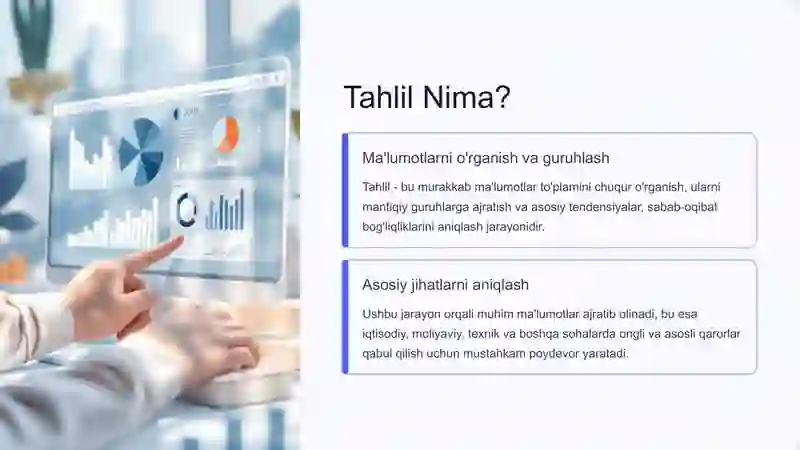 Tahlil Nima?

Ma'lumotlarni o'rganish va guruhlash

Tahlil - bu murakkab ma'lumotlar to'plamini chuqur o'rganish, ularni mantiqiy guruhlarga ajratish va asosiy tendensiyalar, sabab-oqibat bog'liqliklarini aniqlash jarayonidir.

Asosiy jihatlarni aniqlash

Ushbu jarayon orqali muhim ma'lumotlar ajratib olinadi, bu esa iqtisodiy, moliyaviy, texnik va boshqa sohalarda ongli va asosli qarorlar qabul qilish uchun mustahkam poydevor yaratadi.